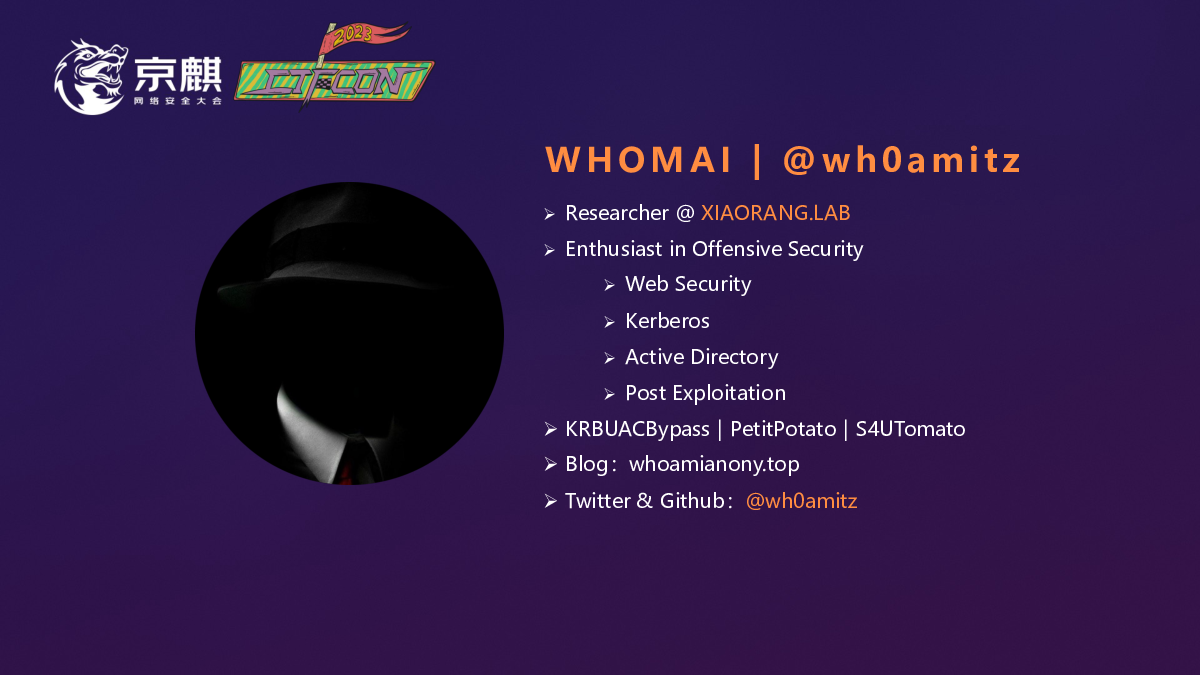 京麒
网络安全大会

2023
CTFCON

WHOMAI | @wh0amitz

➢ Researcher @ XIAORANG.LAB
➢ Enthusiast in Offensive Security
➢ Web Security
➢ Kerberos
➢ Active Directory
➢ Post Exploitation
➢ KRBUACBypass | PetitPotato | S4UTomato
➢ Blog：whoamianony.top
➢ Twitter & Github：@wh0amitz